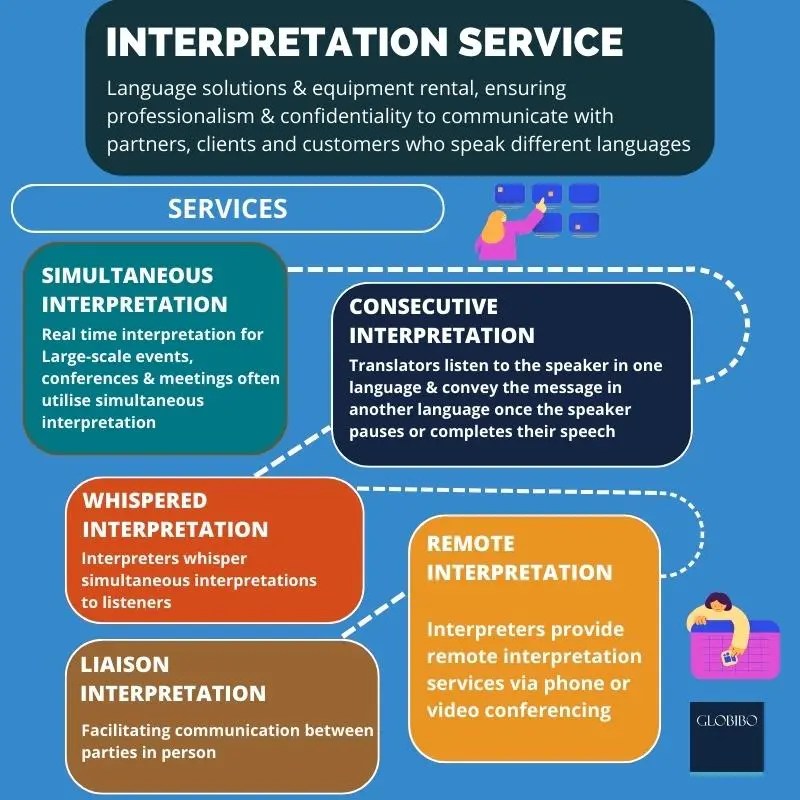 INTERPRETATION SERVICE

Language solutions & equipment rental, ensuring professionalism & confidentiality to communicate with partners, clients and customers who speak different languages

SERVICES

SIMULTANEOUS INTERPRETATION

Real time interpretation for Large-scale events, conferences & meetings often utilise simultaneous interpretation

CONSECUTIVE INTERPRETATION

Translators listen to the speaker in one language & convey the message in another language once the speaker pauses or completes their speech

WHISPERED INTERPRETATION

Interpreters whisper simultaneous interpretations to listeners

REMOTE INTERPRETATION

Interpreters provide remote interpretation services via phone or video conferencing

LIAISON INTERPRETATION

Facilitating communication between parties in person

GLOBIBO